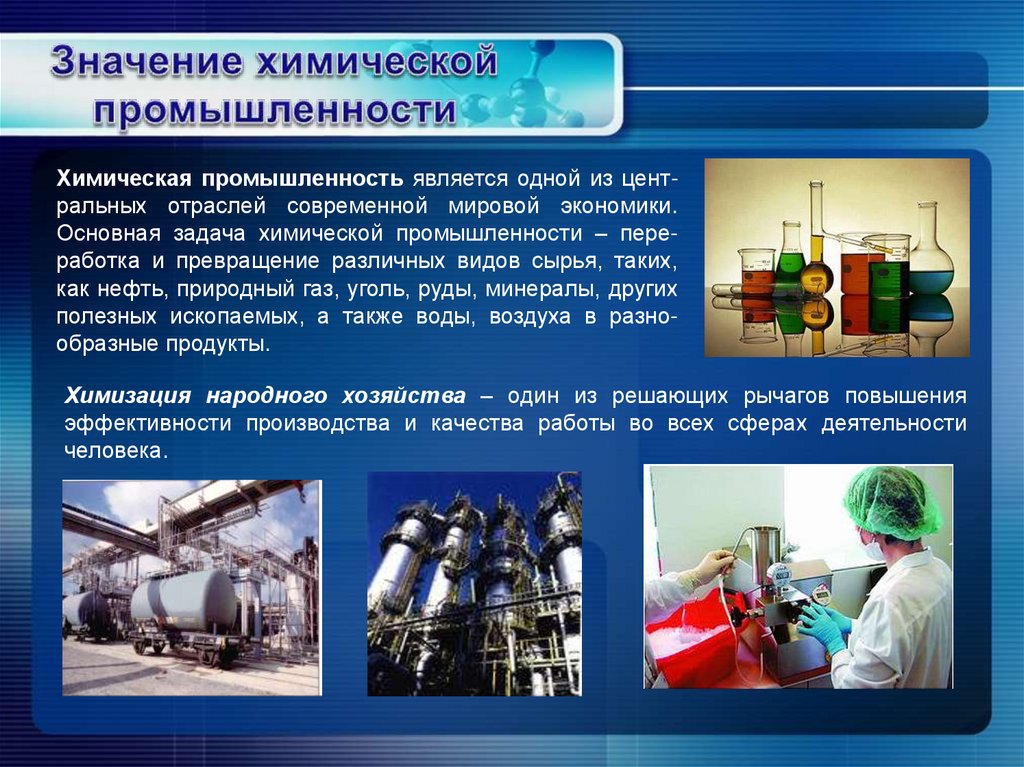 Значение химической промышленности

Химическая промышленность является одной из центральных отраслей современной мировой экономики. Основная задача химической промышленности – переработка и превращение различных видов сырья, таких, как нефть, природный газ, уголь, руды, минералы, других полезных ископаемых, а также воды, воздуха в разнообразные продукты.

Химизация народного хозяйства – один из решающих рычагов повышения эффективности производства и качества работы во всех сферах деятельности человека.